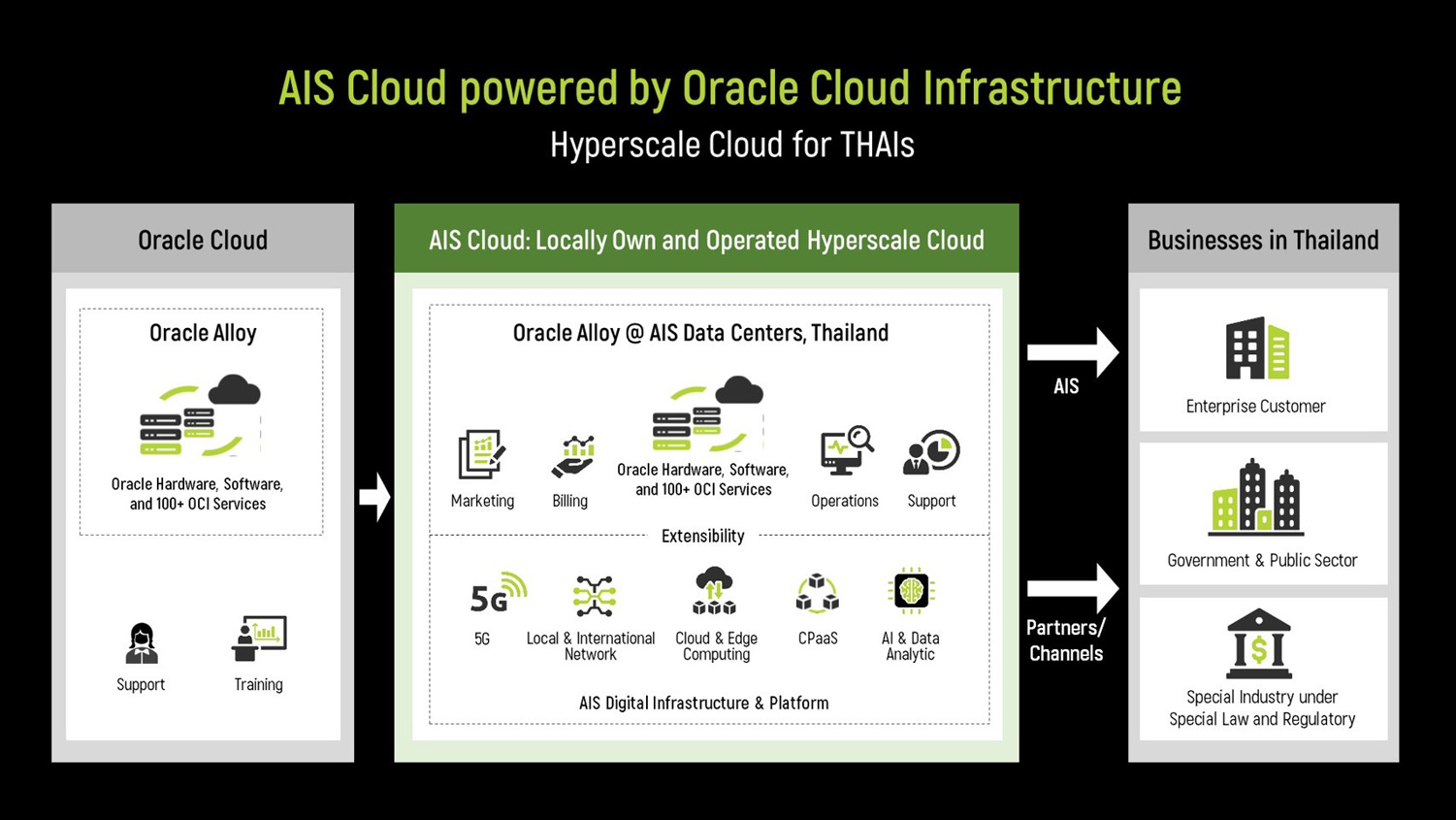 AIS Cloud powered by Oracle Cloud Infrastructure
Hyperscale Cloud for THAIs

Oracle Cloud

Oracle Alloy

Oracle Hardware, Software, and 100+ OCI Services

Support

Training

AIS Cloud: Locally Own and Operated Hyperscale Cloud

Oracle Alloy @ AIS Data Centers, Thailand

Marketing

Billing

Oracle Hardware, Software, and 100+ OCI Services

Operations

Support

Extensibility

5G

5G

Local & International Network

Cloud & Edge Computing

CPaaS

AI & Data Analytic

AIS Digital Infrastructure & Platform

AIS

Partners/ Channels

Businesses in Thailand

Enterprise Customer

Government & Public Sector

Special Industry under Special Law and Regulatory